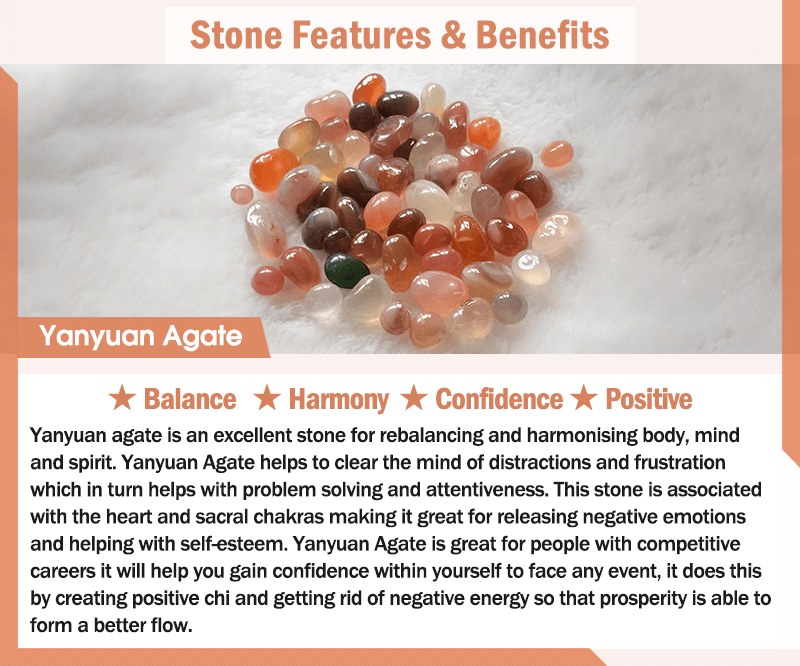 Stone Features & Benefits

Yanyuan Agate

★ Balance ★ Harmony ★ Confidence ★ Positive

Yanyuan agate is an excellent stone for rebalancing and harmonising body, mind and spirit. Yanyuan Agate helps to clear the mind of distractions and frustration which in turn helps with problem solving and attentiveness. This stone is associated with the heart and sacral chakras making it great for releasing negative emotions and helping with self-esteem. Yanyuan Agate is great for people with competitive careers it will help you gain confidence within yourself to face any event, it does this by creating positive chi and getting rid of negative energy so that prosperity is able to form a better flow.